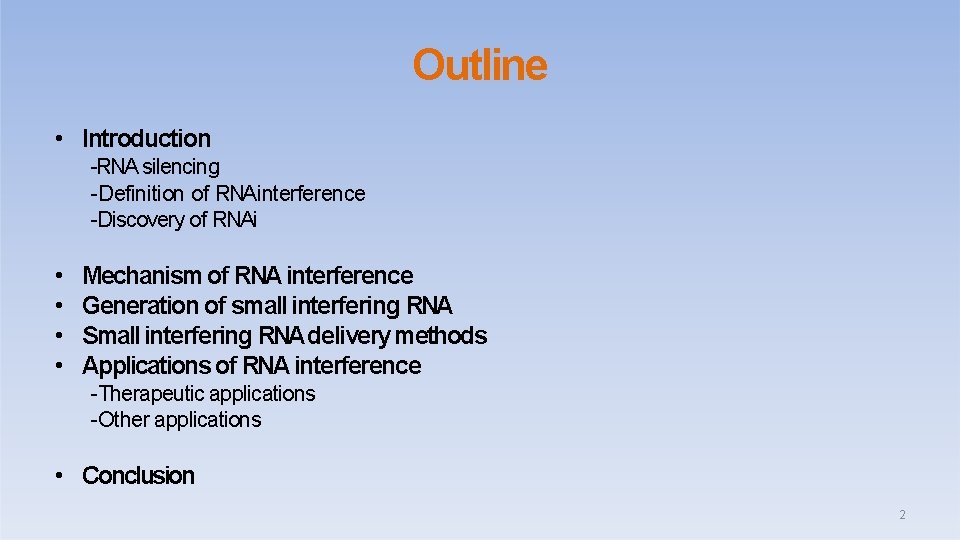 Outline

• Introduction
-RNA silencing
-Definition of RNAinterference
-Discovery of RNAi

• Mechanism of RNA interference
• Generation of small interfering RNA
• Small interfering RNA delivery methods
• Applications of RNA interference
-Therapeutic applications
-Other applications

• Conclusion

2